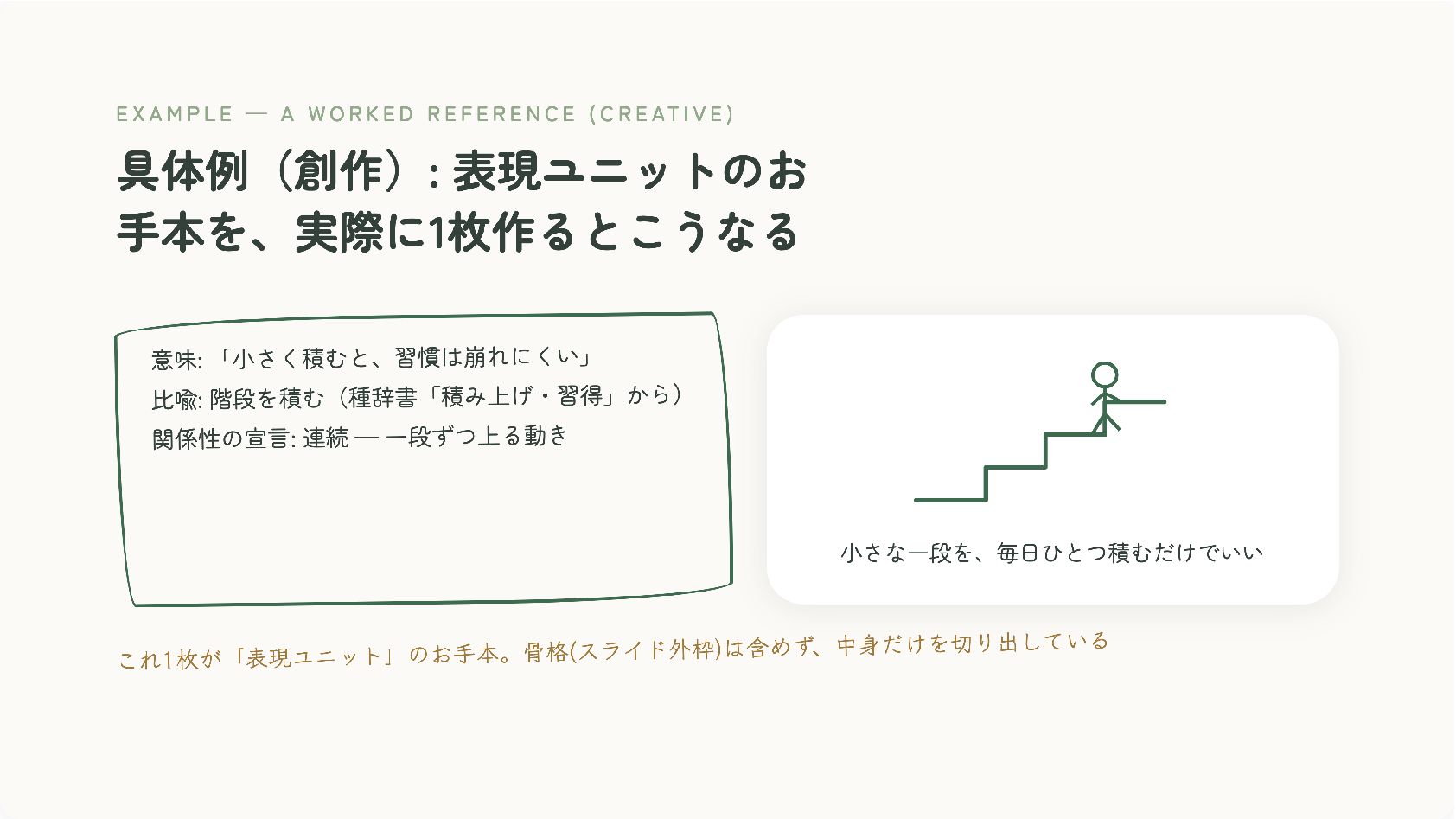 EXAMPLE — A WORKED REFERENCE (CREATIVE)

具体例（創作）: 表現ユニットのお手本を、実際に1枚作るとこうなる

意味: 「小さく積むと、習慣は崩れにくい」
比喩: 階段を積む（種辞書「積み上げ・習得」から）
関係性の宣言: 連続 — 一段ずつ上る動き

小さな一段を、毎日ひとつ積むだけでいい

これ1枚が「表現ユニット」のお手本。骨格(スライド外枠)は含めず、中身だけを切り出している